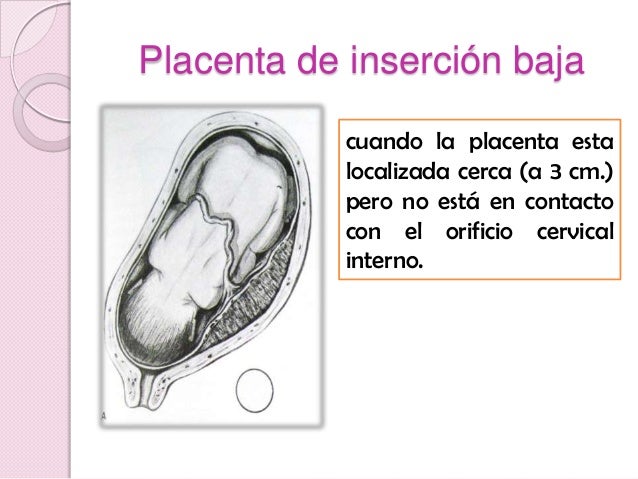 Placenta de inserción baja

A

cuando la placenta esta localizada cerca (a 3 cm.) pero no está en contacto con el orificio cervical interno.